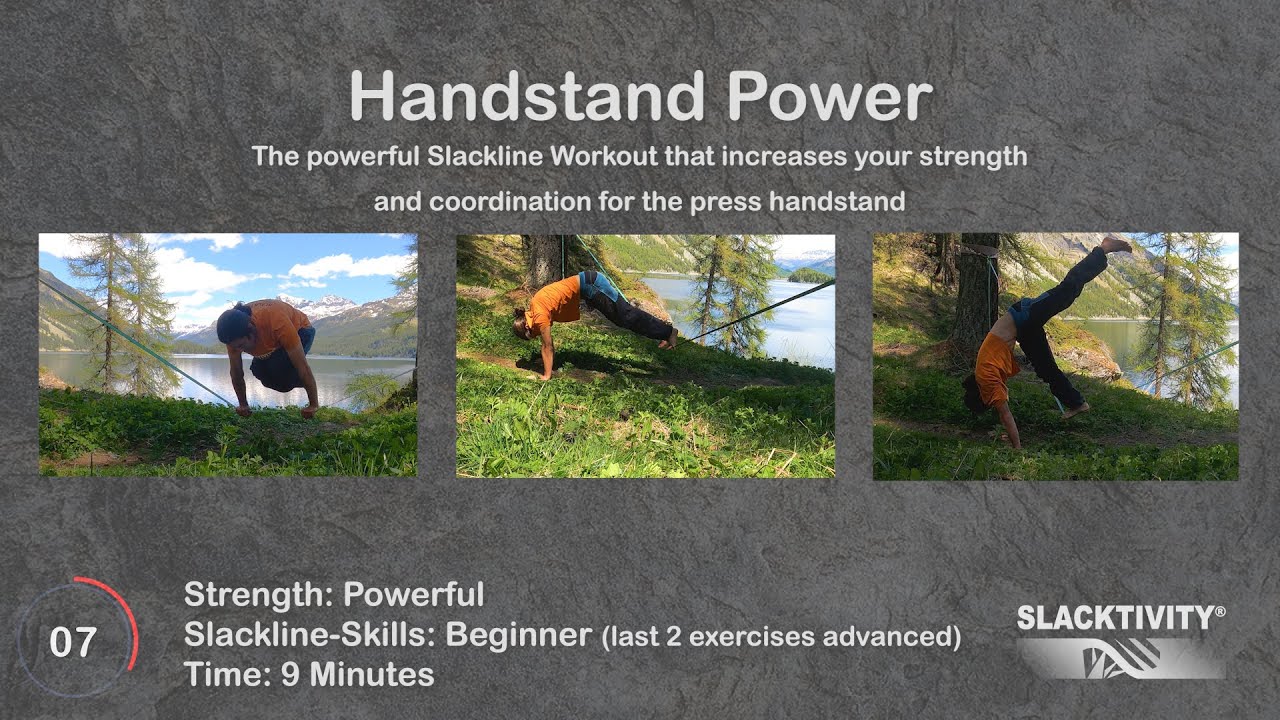 Handstand Power

The powerful Slackline Workout that increases your strength and coordination for the press handstand

07

Strength: Powerful
Slackline-Skills: Beginner (last 2 exercises advanced)
Time: 9 Minutes

SLACKTIVITY®